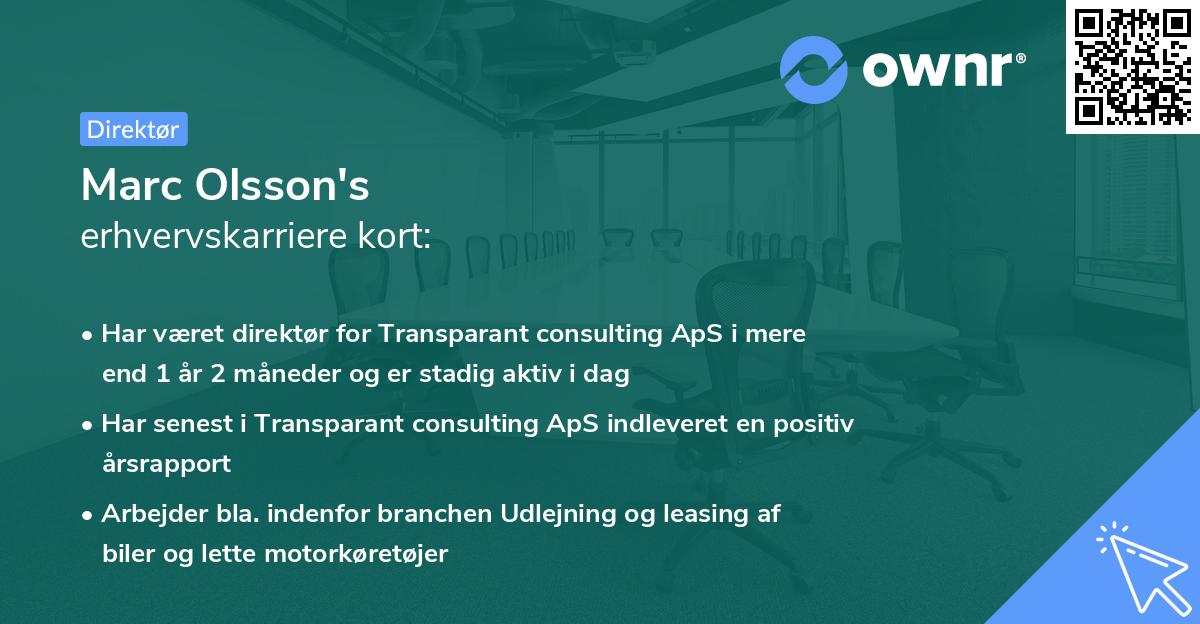 ownr®

Direktør

Marc Olsson's
erhvervskarriere kort:

• Har været direktør for Transparant consulting ApS i mere end 1 år 2 måneder og er stadig aktiv i dag

• Har senest i Transparant consulting ApS indleveret en positiv årsrapport

• Arbejder bla. indenfor branchen Udlejning og leasing af biler og lette motorkøretøjer